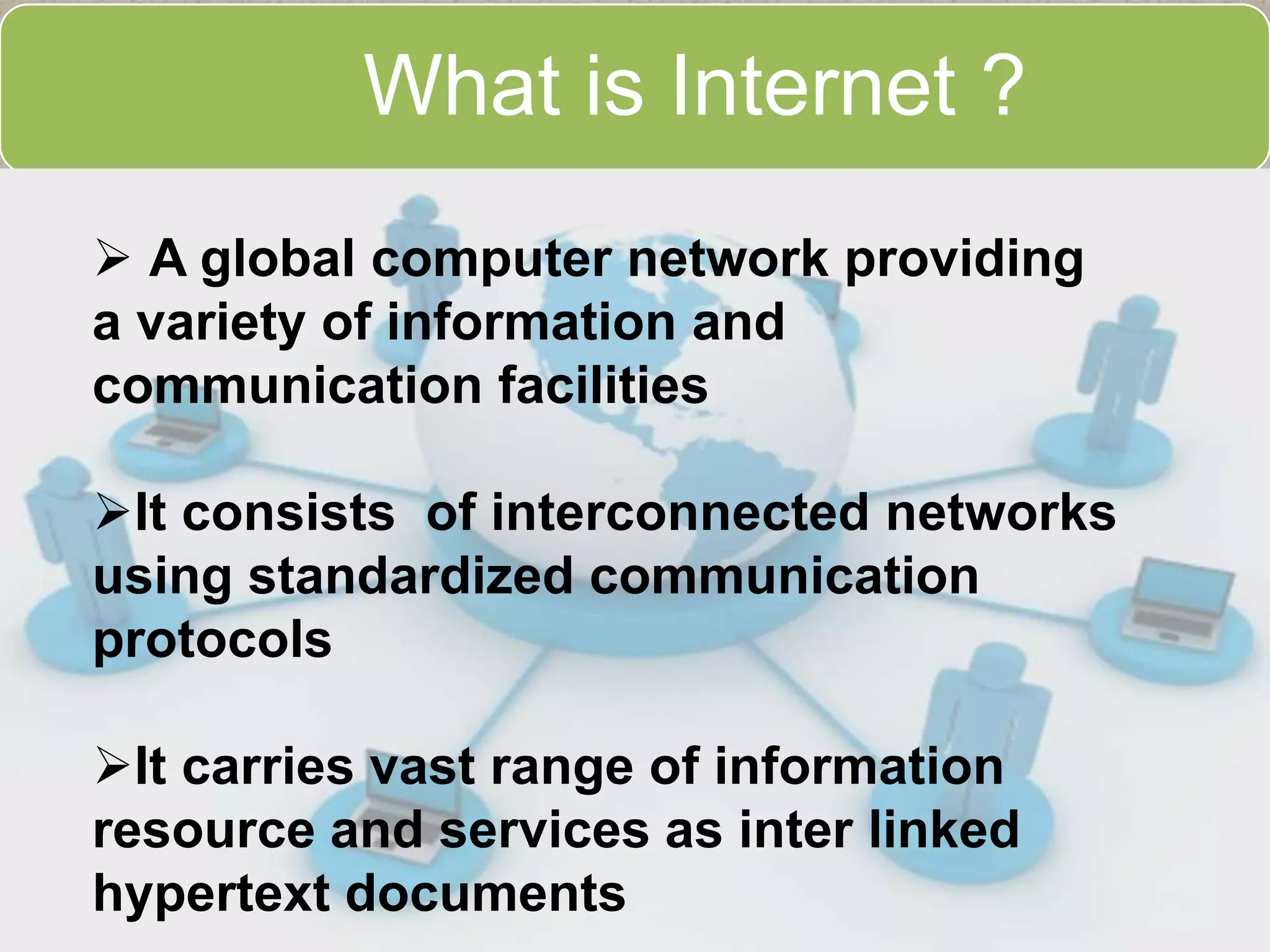 What is Internet ?

➢ A global computer network providing a variety of information and communication facilities

➢It consists of interconnected networks using standardized communication protocols

➢It carries vast range of information resource and services as inter linked hypertext documents